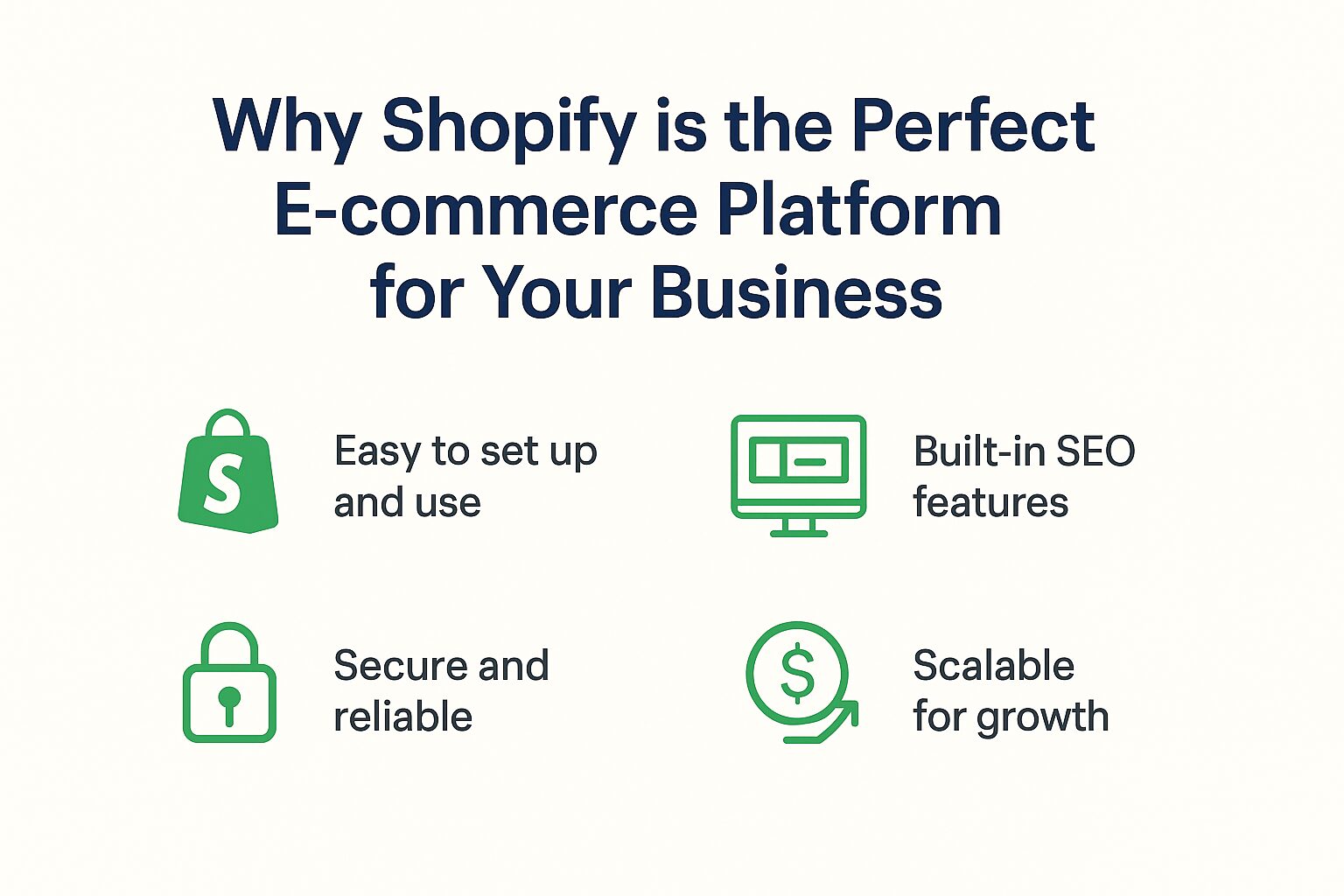 Why Shopify is the Perfect E-commerce Platform for Your Business

S

Easy to set up and use

Built-in SEO features

Secure and reliable

$

Scalable for growth